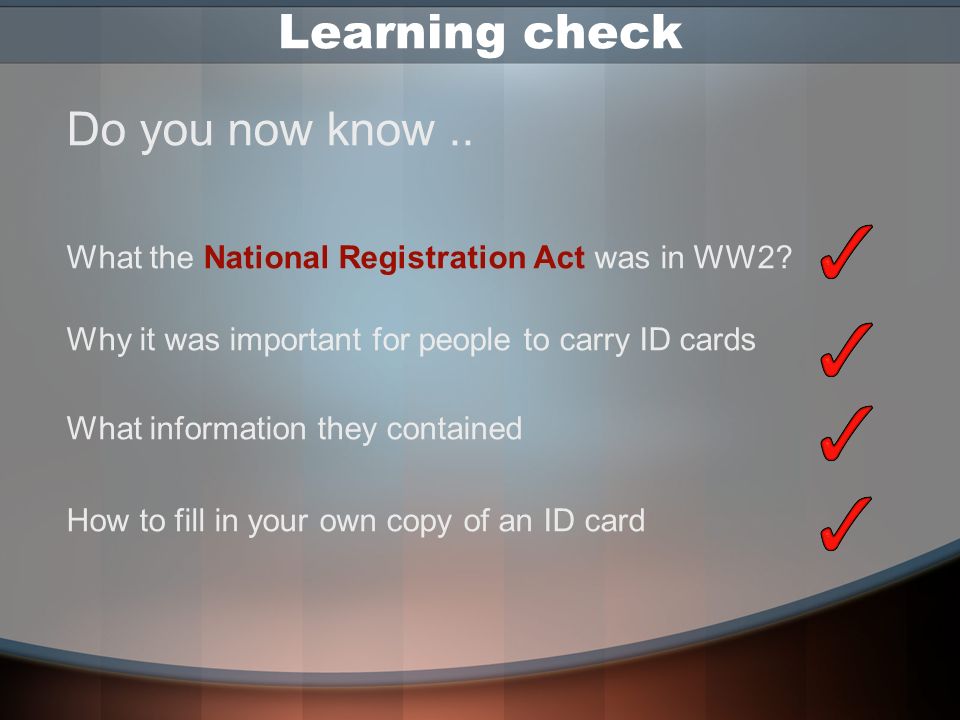 Learning check

Do you now know ..

What the National Registration Act was in WW2? ✓

Why it was important for people to carry ID cards ✓

What information they contained ✓

How to fill in your own copy of an ID card ✓